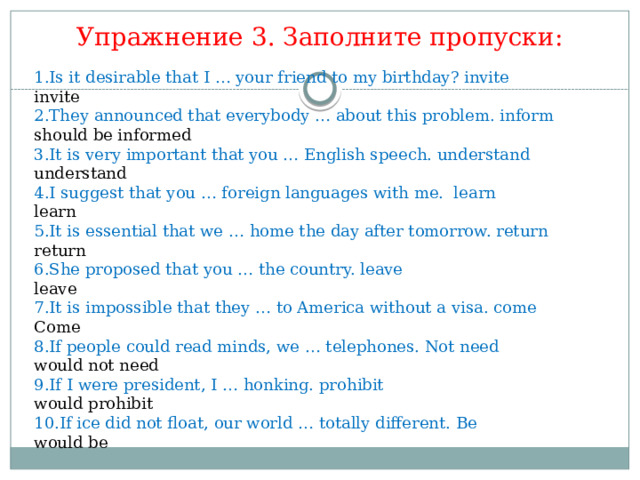 Упражнение 3. Заполните пропуски:

1.Is it desirable that I … your friend to my birthday? invite
invite
2.They announced that everybody … about this problem. inform
should be informed
3.It is very important that you … English speech. understand
understand
4.I suggest that you … foreign languages with me. learn
learn
5.It is essential that we … home the day after tomorrow. return
return
6.She proposed that you … the country. leave
leave
7.It is impossible that they … to America without a visa. come
Come
8.If people could read minds, we … telephones. Not need
would not need
9.If I were president, I … honking. prohibit
would prohibit
10.If ice did not float, our world … totally different. Be
would be